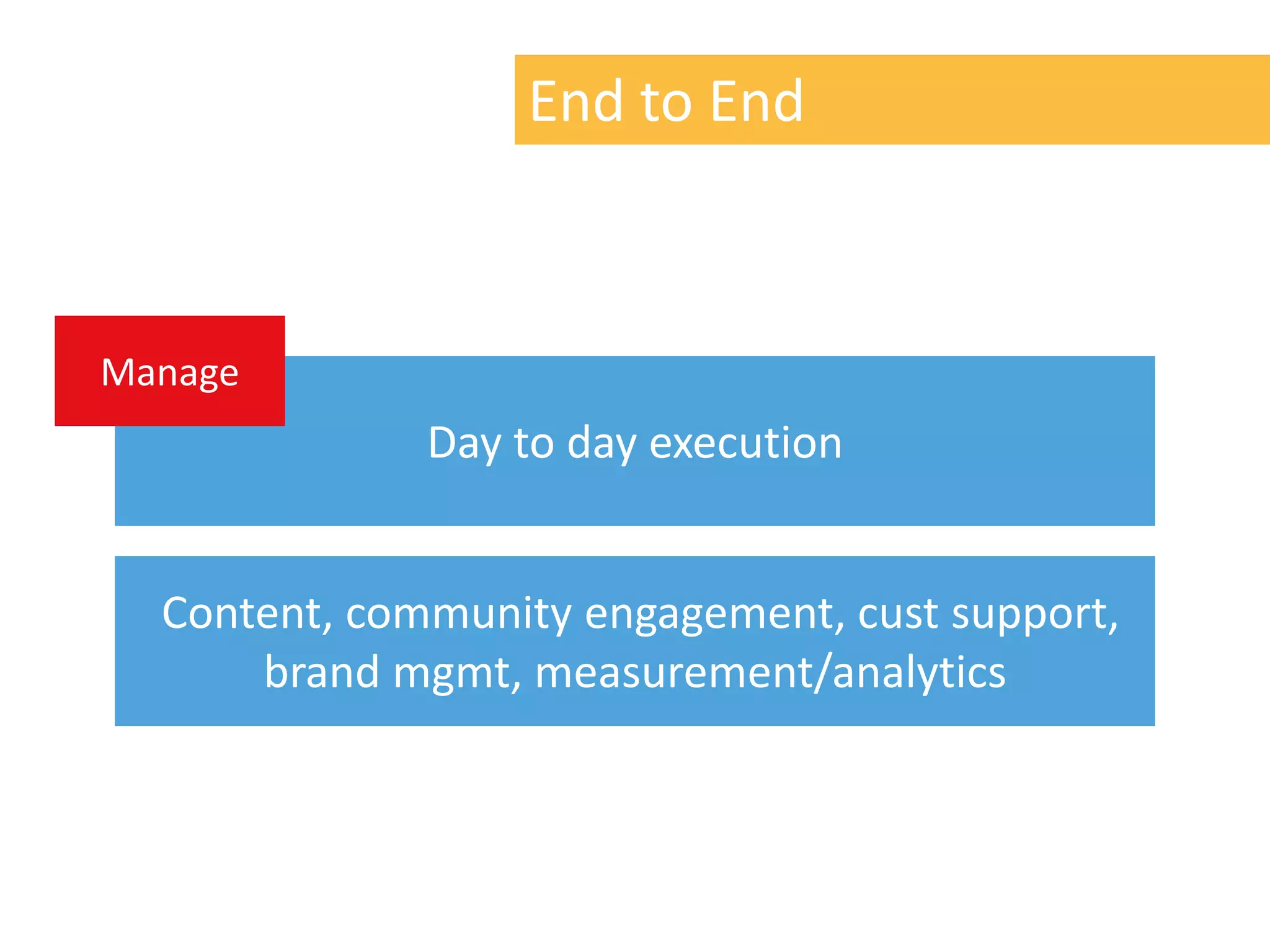 End to End

Manage

Day to day execution

Content, community engagement, cust support, brand mgmt, measurement/analytics